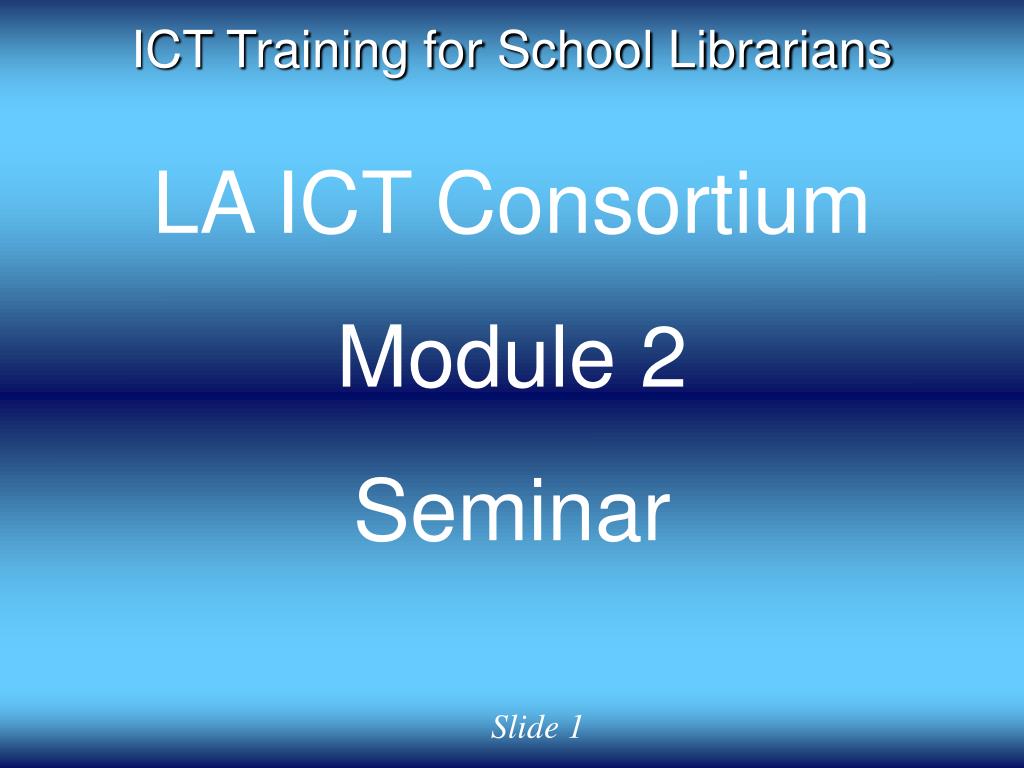 ICT Training for School Librarians

LA ICT Consortium

Module 2

Seminar

Slide 1